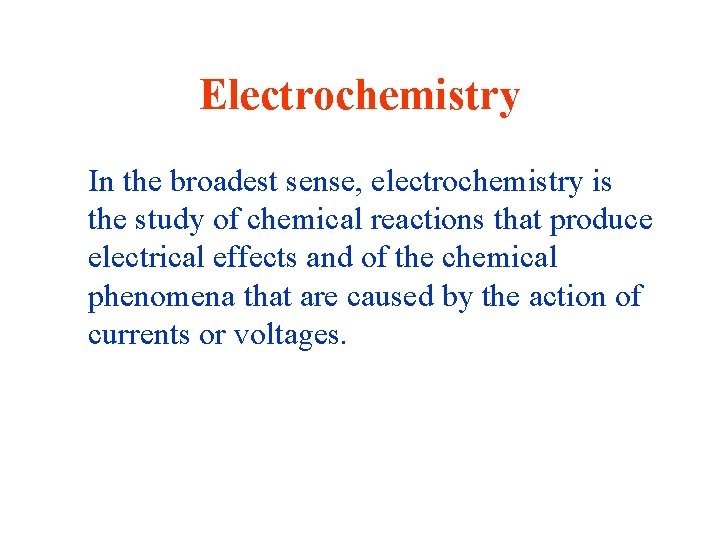 Electrochemistry

In the broadest sense, electrochemistry is the study of chemical reactions that produce electrical effects and of the chemical phenomena that are caused by the action of currents or voltages.